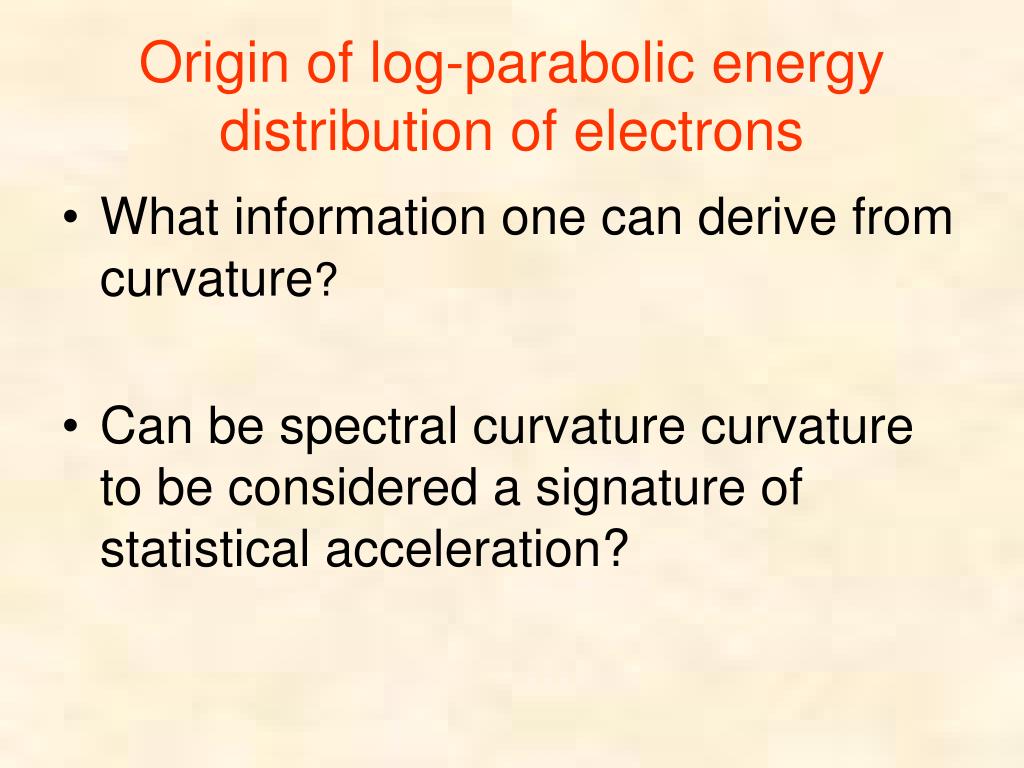 Origin of log-parabolic energy distribution of electrons

• What information one can derive from curvature?

• Can be spectral curvature curvature to be considered a signature of statistical acceleration?